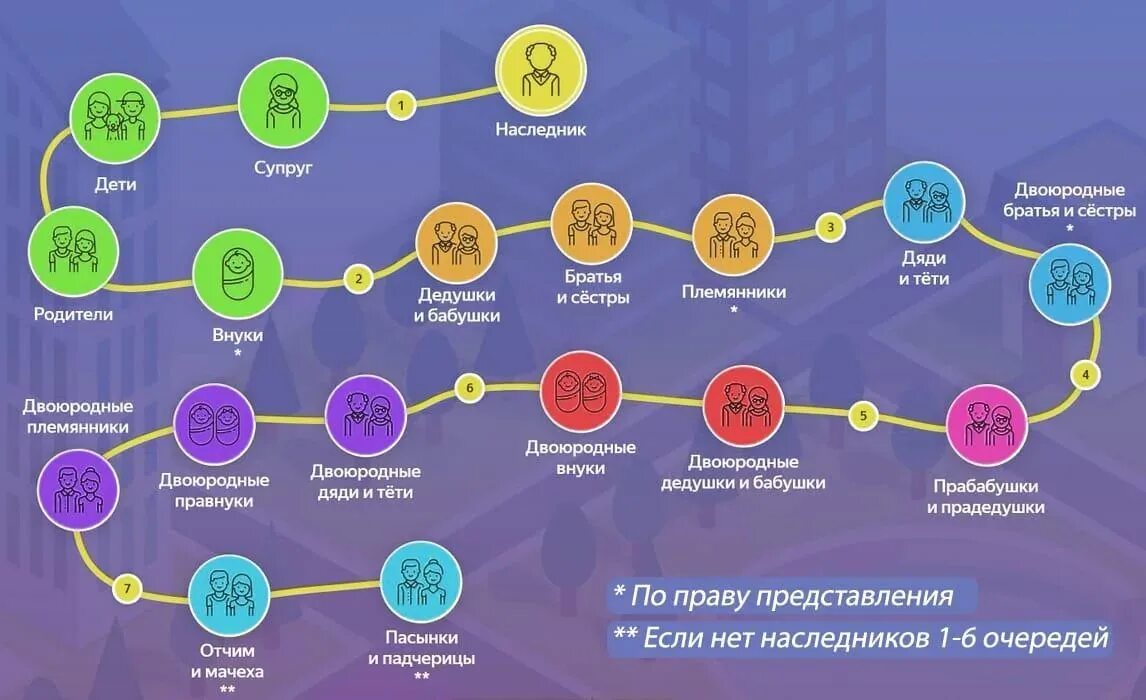 Наследник

1

Супруг

Дети

Родители

Внуки
*

2

Дедушки и бабушки

Братья и сёстры

Племянники
*

3

Дяди и тёти

Двоюродные братья и сёстры
*

4

Прабабушки и прадедушки

5

Двоюродные дедушки и бабушки

Двоюродные внуки

6

Двоюродные дяди и тёти

Двоюродные правнуки

Двоюродные племянники

7

Отчим и мачеха
**

Пасынки и падчерицы
**

* По праву представления
** Если нет наследников 1-6 очередей